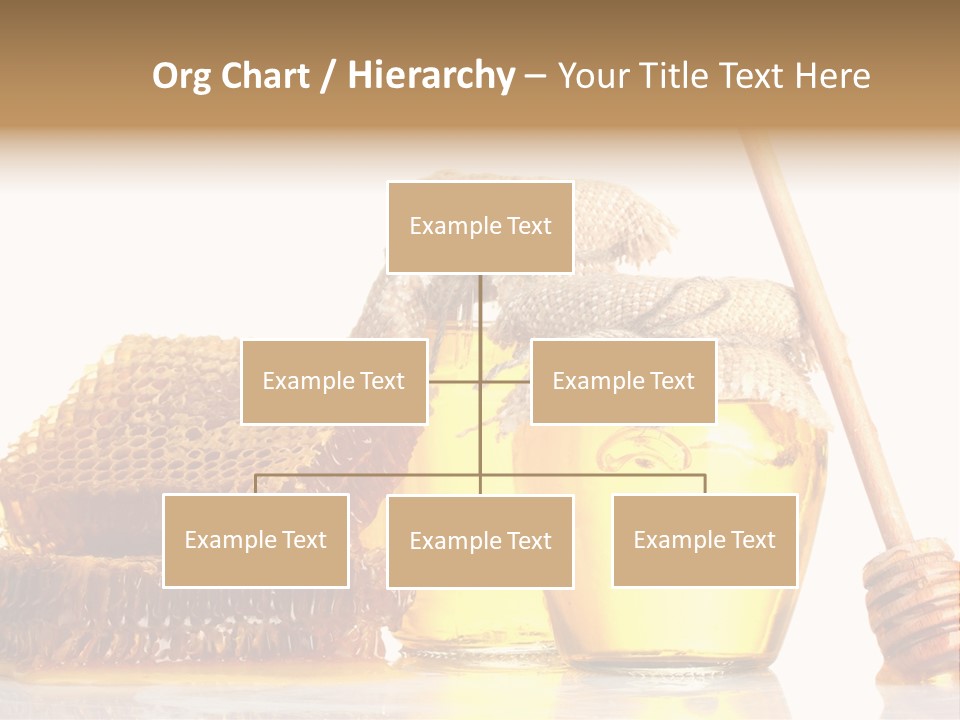 Org Chart / Hierarchy – Your Title Text Here

Example Text

Example Text

Example Text

Example Text

Example Text

Example Text